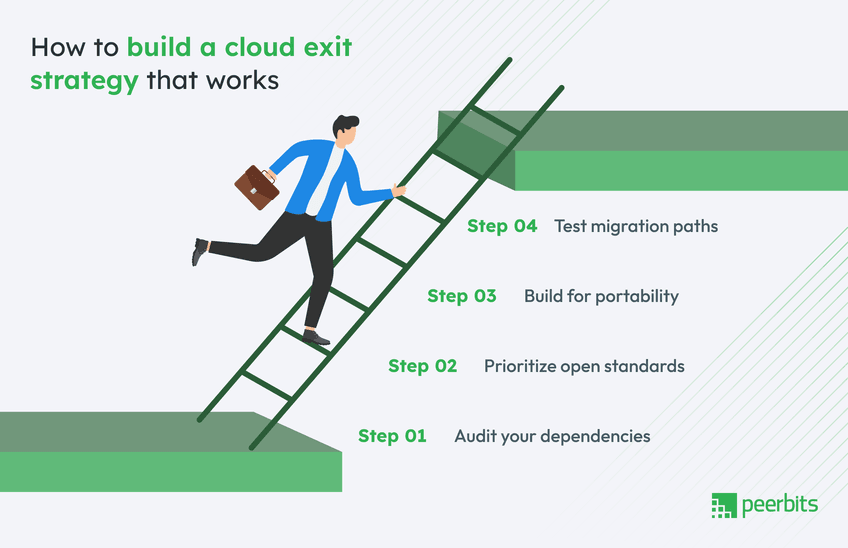 How to build a cloud exit strategy that works

Step 04 Test migration paths

Step 03 Build for portability

Step 02 Prioritize open standards

Step 01 Audit your dependencies

peerbits